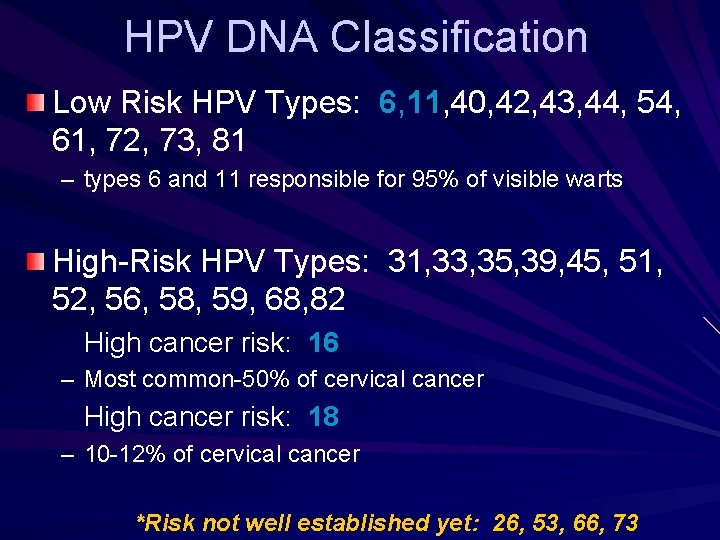 HPV DNA Classification

Low Risk HPV Types: 6,11,40,42,43,44, 54, 61, 72, 73, 81

– types 6 and 11 responsible for 95% of visible warts

High-Risk HPV Types: 31,33,35,39,45, 51, 52, 56, 58, 59, 68,82

High cancer risk: 16

– Most common-50% of cervical cancer

High cancer risk: 18

– 10-12% of cervical cancer

*Risk not well established yet: 26, 53, 66, 73